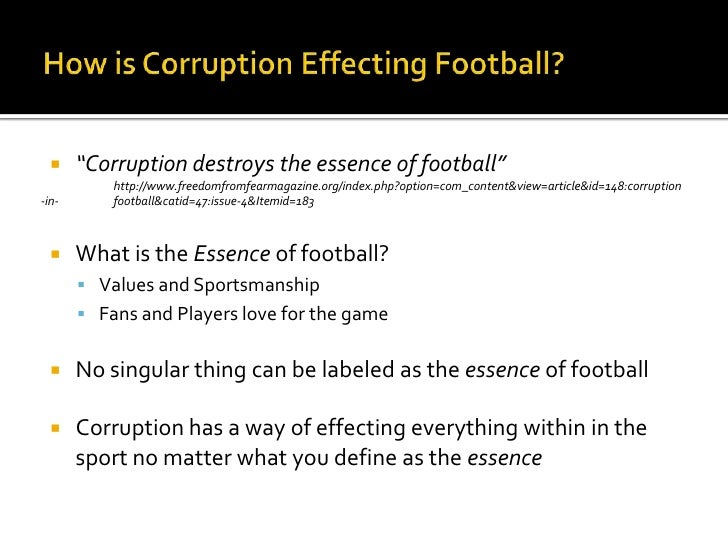 How is Corruption Effecting Football?

"Corruption destroys the essence of football"
http://www.freedomfromfearmagazine.org/index.php?option=com_content&view=article&id=148:corruption-in-football&catid=47:issue-4&Itemid=183

What is the Essence of football?
Values and Sportsmanship
Fans and Players love for the game

No singular thing can be labeled as the essence of football

Corruption has a way of effecting everything within in the sport no matter what you define as the essence